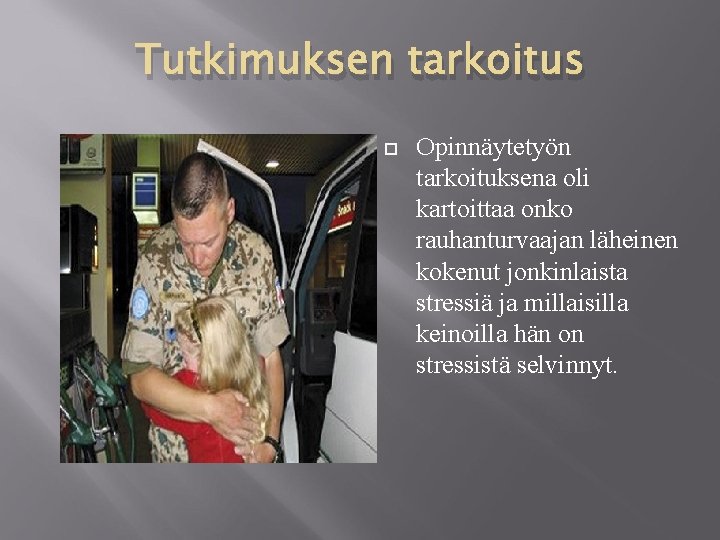 Tutkimuksen tarkoitus

Opinnäytetyön tarkoituksena oli kartoittaa onko rauhanturvaajan läheinen kokenut jonkinlaista stressiä ja millaisilla keinoilla hän on stressistä selvinnyt.